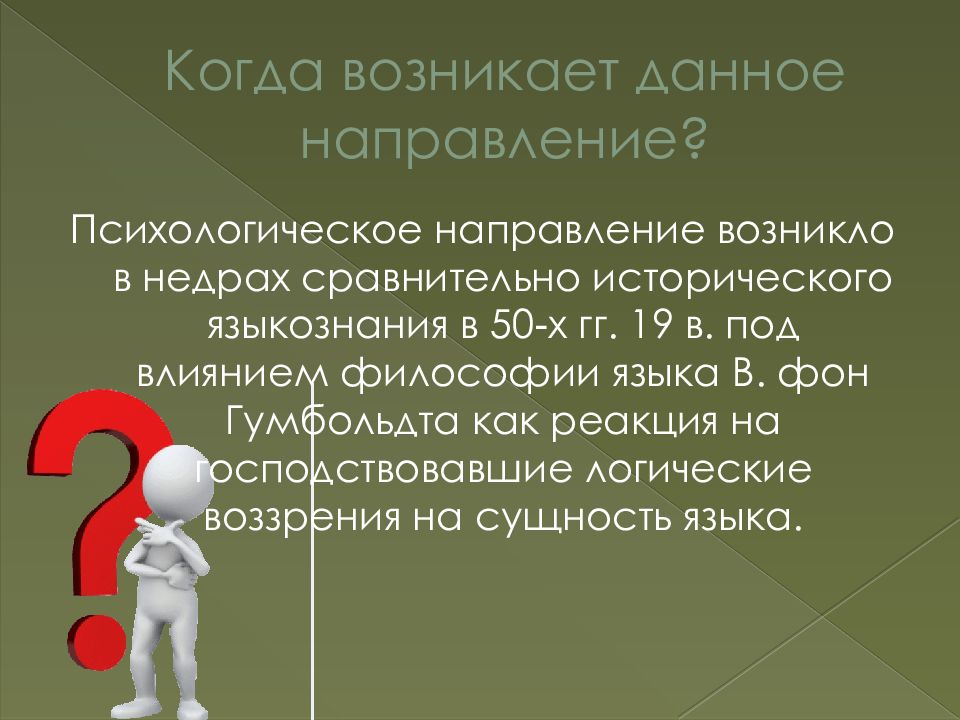 Когда возникает данное направление?

Психологическое направление возникло в недрах сравнительно исторического языкознания в 50-х гг. 19 в. под влиянием философии языка В. фон Гумбольдта как реакция на господствовавшие логические воззрения на сущность языка.